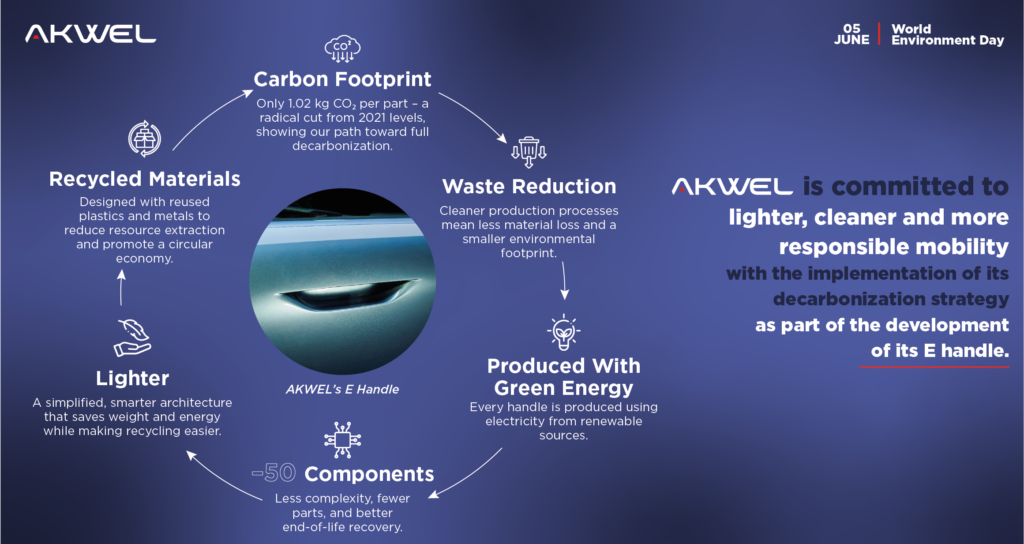 AKWEL

05 JUNE | World Environment Day

$CO^2$

Carbon Footprint

Only 1.02 kg $CO_2$ per part – a radical cut from 2021 levels, showing our path toward full decarbonization.

Waste Reduction

Cleaner production processes mean less material loss and a smaller environmental footprint.

Produced With Green Energy

Every handle is produced using electricity from renewable sources.

-50 Components

Less complexity, fewer parts, and better end-of-life recovery.

Lighter

A simplified, smarter architecture that saves weight and energy while making recycling easier.

Recycled Materials

Designed with reused plastics and metals to reduce resource extraction and promote a circular economy.

AKWEL's E Handle

AKWEL is committed to lighter, cleaner and more responsible mobility with the implementation of its decarbonization strategy as part of the development of its E handle.